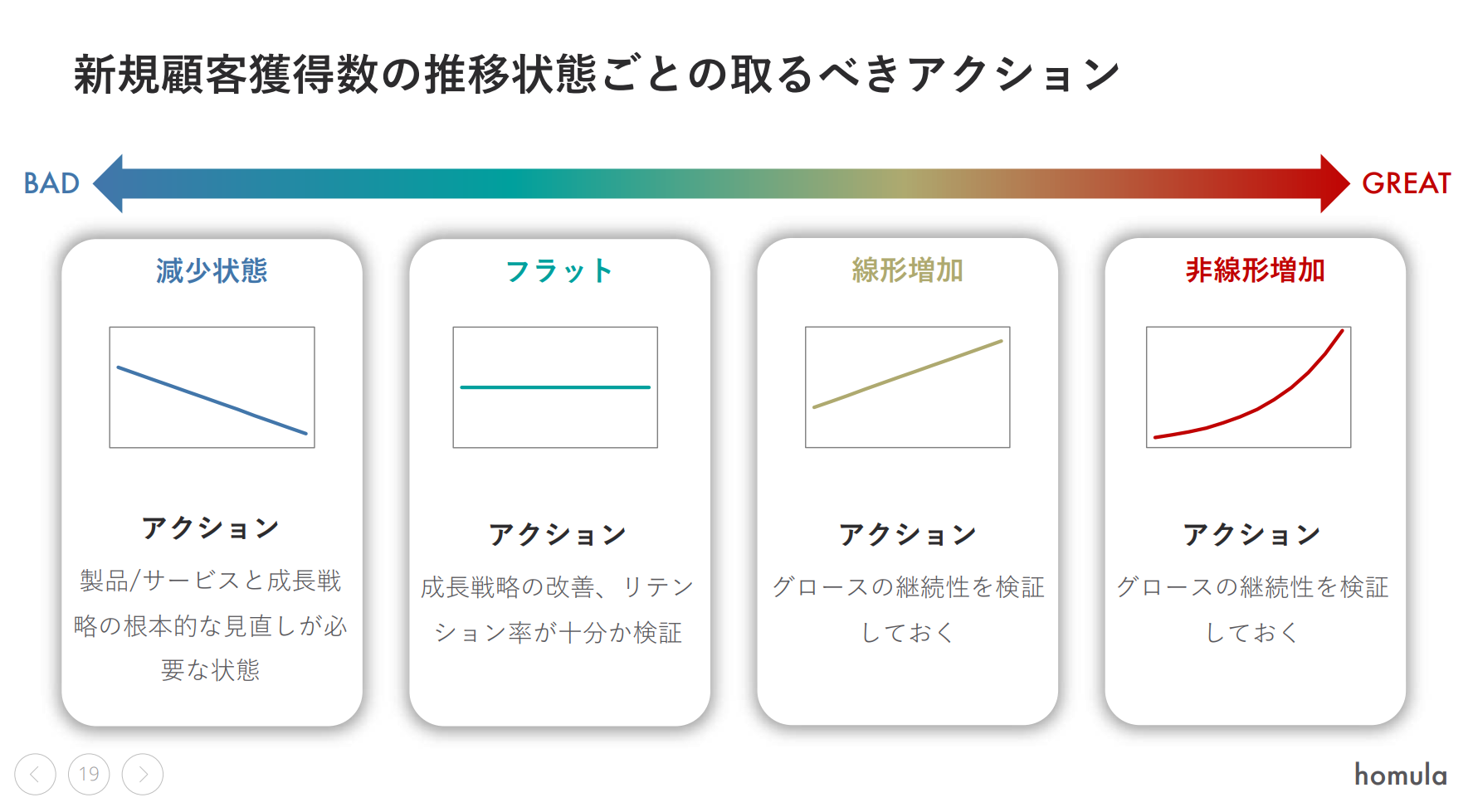 新規顧客獲得数の推移状態ごとの取るべきアクション

BAD

GREAT

減少状態

アクション

製品/サービスと成長戦略の根本的な見直しが必要な状態

フラット

アクション

成長戦略の改善、リテンション率が十分か検証

線形増加

アクション

グロースの継続性を検証しておく

非線形増加

アクション

グロースの継続性を検証しておく

19

homula